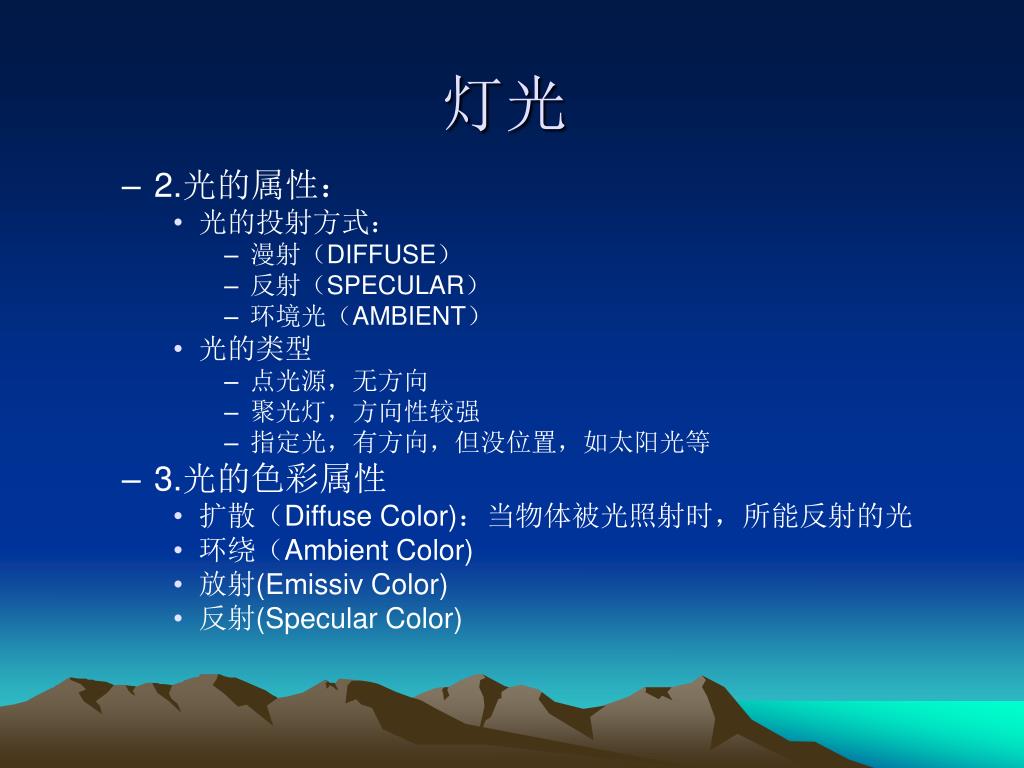 灯光

– 2.光的属性：
  • 光的投射方式：
    – 漫射（DIFFUSE）
    – 反射（SPECULAR）
    – 环境光（AMBIENT）
  • 光的类型
    – 点光源，无方向
    – 聚光灯，方向性较强
    – 指定光，有方向，但没位置，如太阳光等
– 3.光的色彩属性
  • 扩散（Diffuse Color)：当物体被光照射时，所能反射的光
  • 环绕（Ambient Color)
  • 放射(Emissiv Color)
  • 反射(Specular Color)